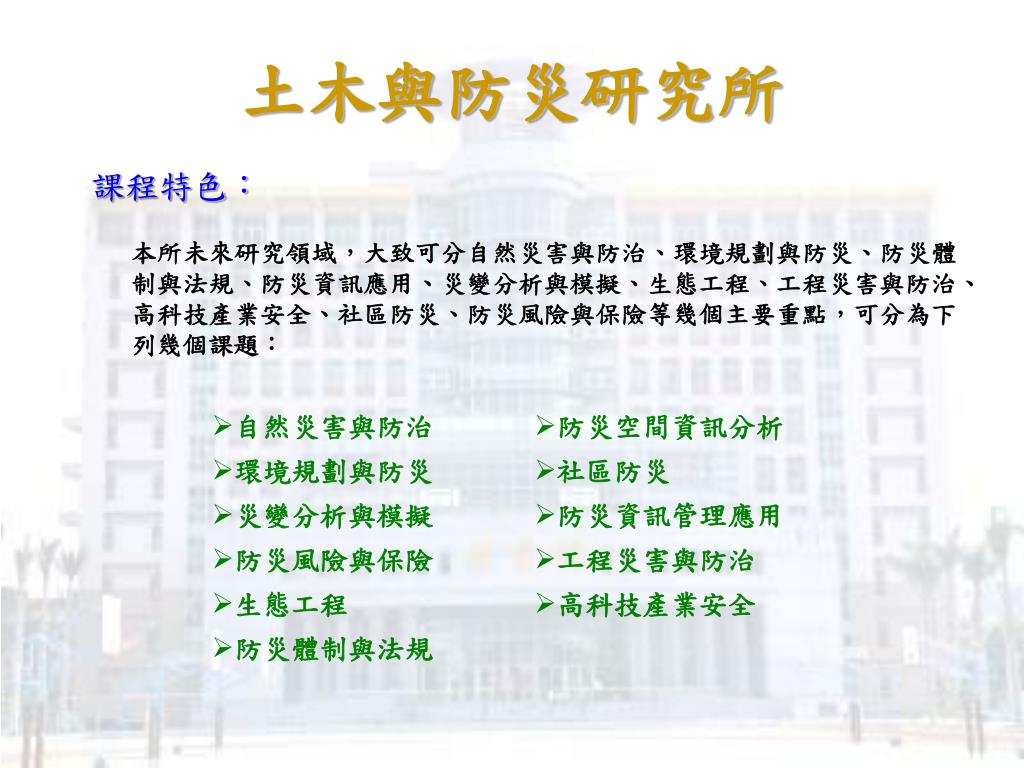 土木與防災研究所

課程特色：

本所未來研究領域，大致可分自然災害與防治、環境規劃與防災、防災體制與法規、防災資訊應用、災變分析與模擬、生態工程、工程災害與防治、高科技產業安全、社區防災、防災風險與保險等幾個主要重點，可分為下列幾個課題：

➢自然災害與防治
➢環境規劃與防災
➢災變分析與模擬
➢防災風險與保險
➢生態工程
➢防災體制與法規

➢防災空間資訊分析
➢社區防災
➢防災資訊管理應用
➢工程災害與防治
➢高科技產業安全